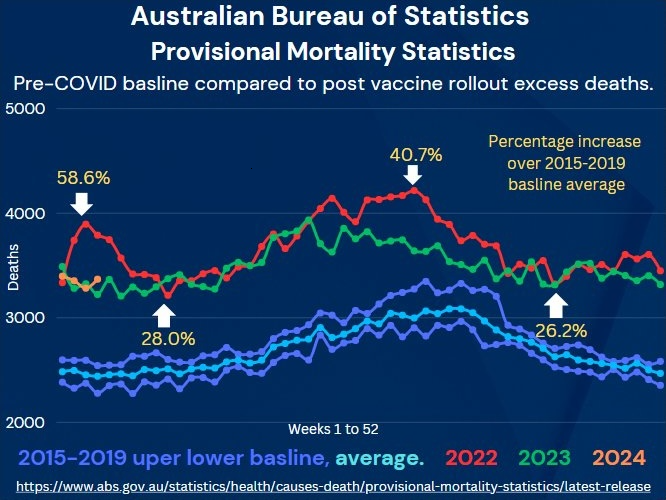 Australian Bureau of Statistics
Provisional Mortality Statistics
Pre-COVID basline compared to post vaccine rollout excess deaths.

5000
4000
3000
2000
Deaths

58.6%
28.0%
40.7%
26.2%

Percentage increase over 2015-2019 basline average

Weeks 1 to 52

2015-2019 uper lower basline, average. 2022 2023 2024

https://www.abs.gov.au/statistics/health/causes-death/provisional-mortality-statistics/latest-release